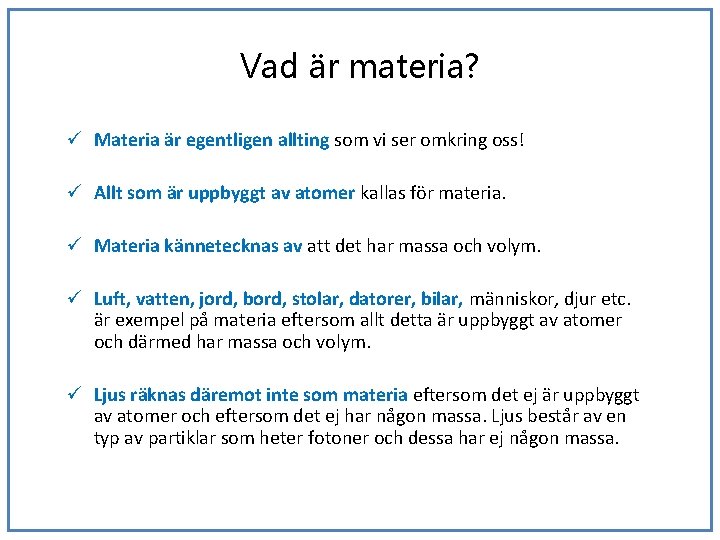 Vad är materia?

✓ Materia är egentligen allting som vi ser omkring oss!

✓ Allt som är uppbyggt av atomer kallas för materia.

✓ Materia kännetecknas av att det har massa och volym.

✓ Luft, vatten, jord, bord, stolar, datorer, bilar, människor, djur etc. är exempel på materia eftersom allt detta är uppbyggt av atomer och därmed har massa och volym.

✓ Ljus räknas däremot inte som materia eftersom det ej är uppbyggt av atomer och eftersom det ej har någon massa. Ljus består av en typ av partiklar som heter fotoner och dessa har ej någon massa.